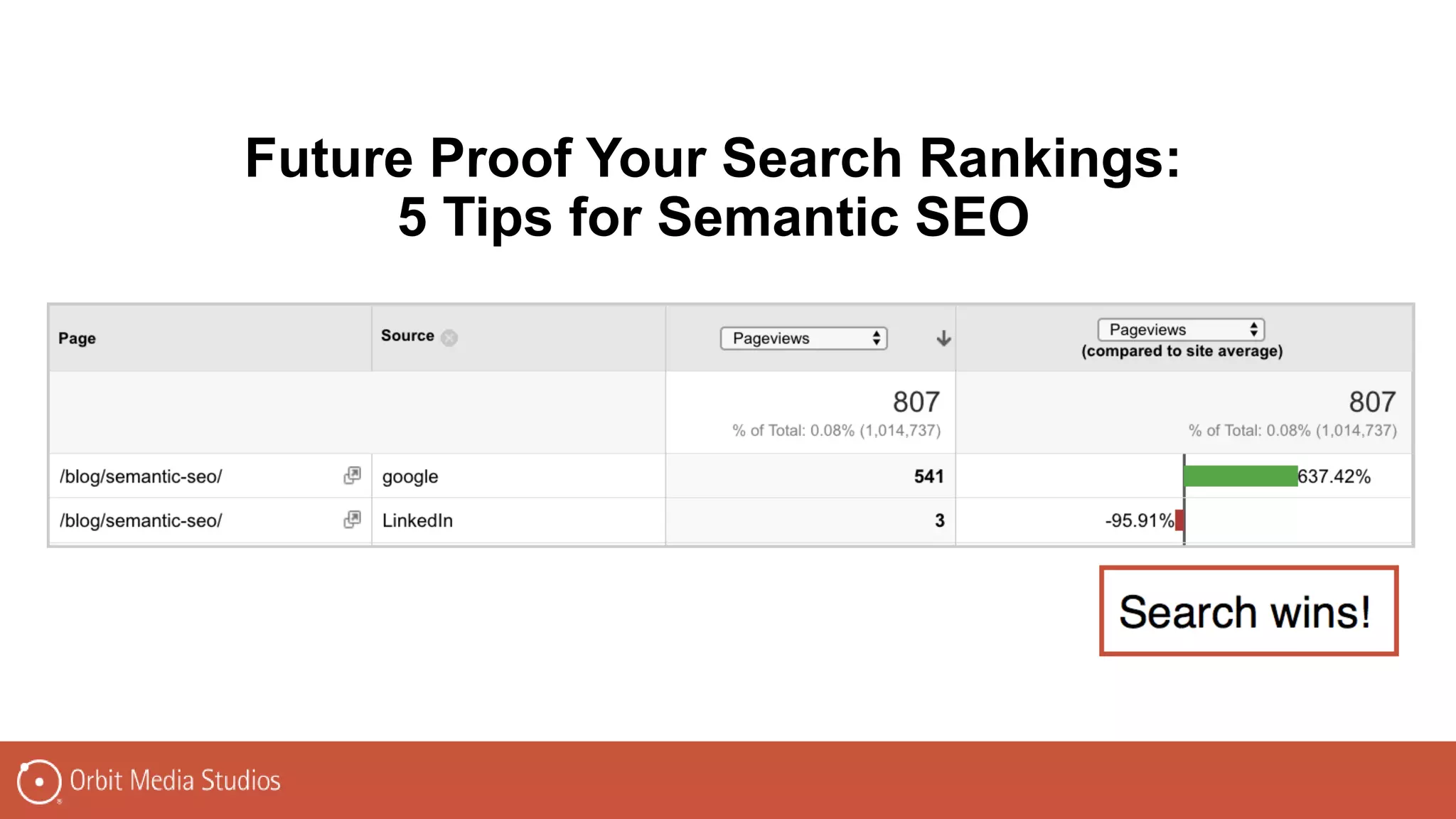 Future Proof Your Search Rankings:
5 Tips for Semantic SEO

| Page | Source | Pageviews | Pageviews (compared to site average) |
|---|---|---|---|
| | | 807 % of Total: 0.08% (1,014,737) | 807 % of Total: 0.08% (1,014,737) |
| /blog/semantic-seo/ | google | 541 | 637.42% |
| /blog/semantic-seo/ | LinkedIn | 3 | -95.91% |

Search wins!

Orbit Media Studios